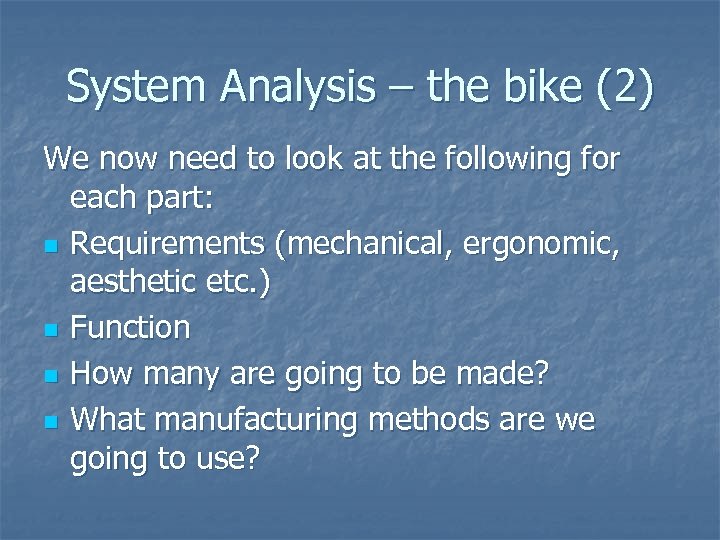 System Analysis – the bike (2)

We now need to look at the following for each part:

- Requirements (mechanical, ergonomic, aesthetic etc.)
- Function
- How many are going to be made?
- What manufacturing methods are we going to use?